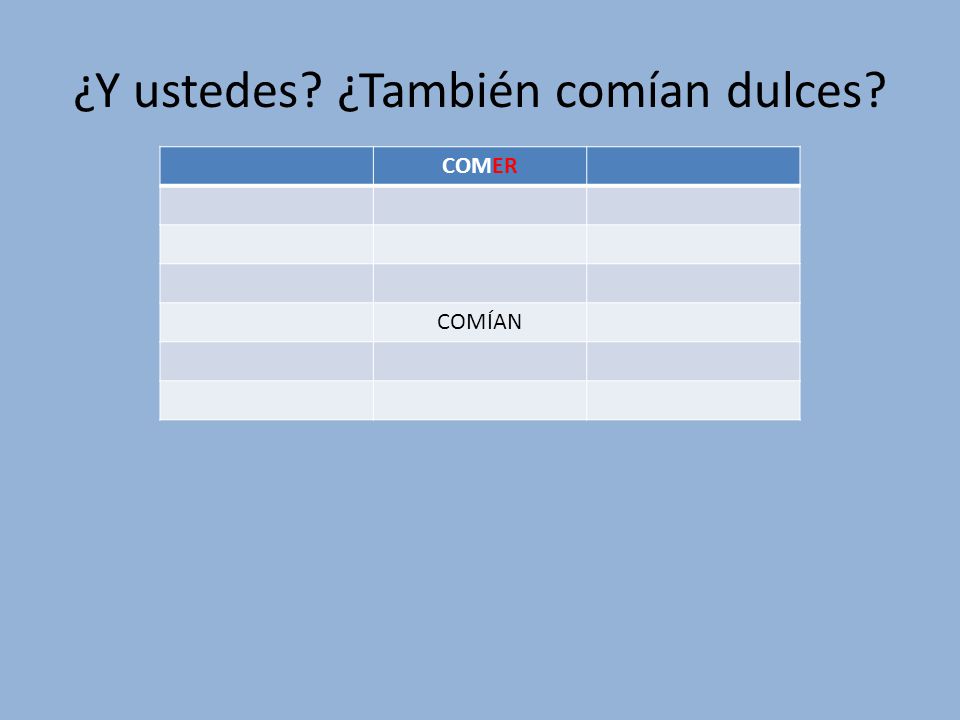 ¿Y ustedes? ¿También comían dulces?

| | COMER | |
|---|---|---|
| | | |
| | | |
| | | |
| | COMÍAN | |
| | | |
| | | |